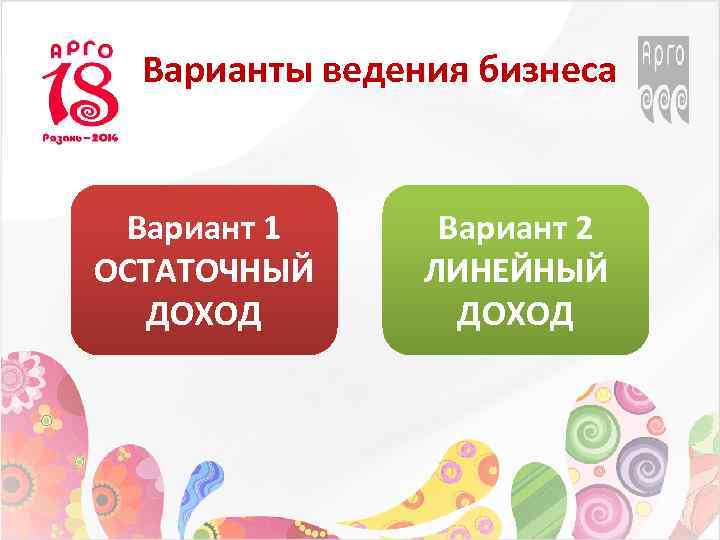 АРГО
18
Рязань – 2014

Варианты ведения бизнеса

Арго

Вариант 1
ОСТАТОЧНЫЙ ДОХОД

Вариант 2
ЛИНЕЙНЫЙ ДОХОД